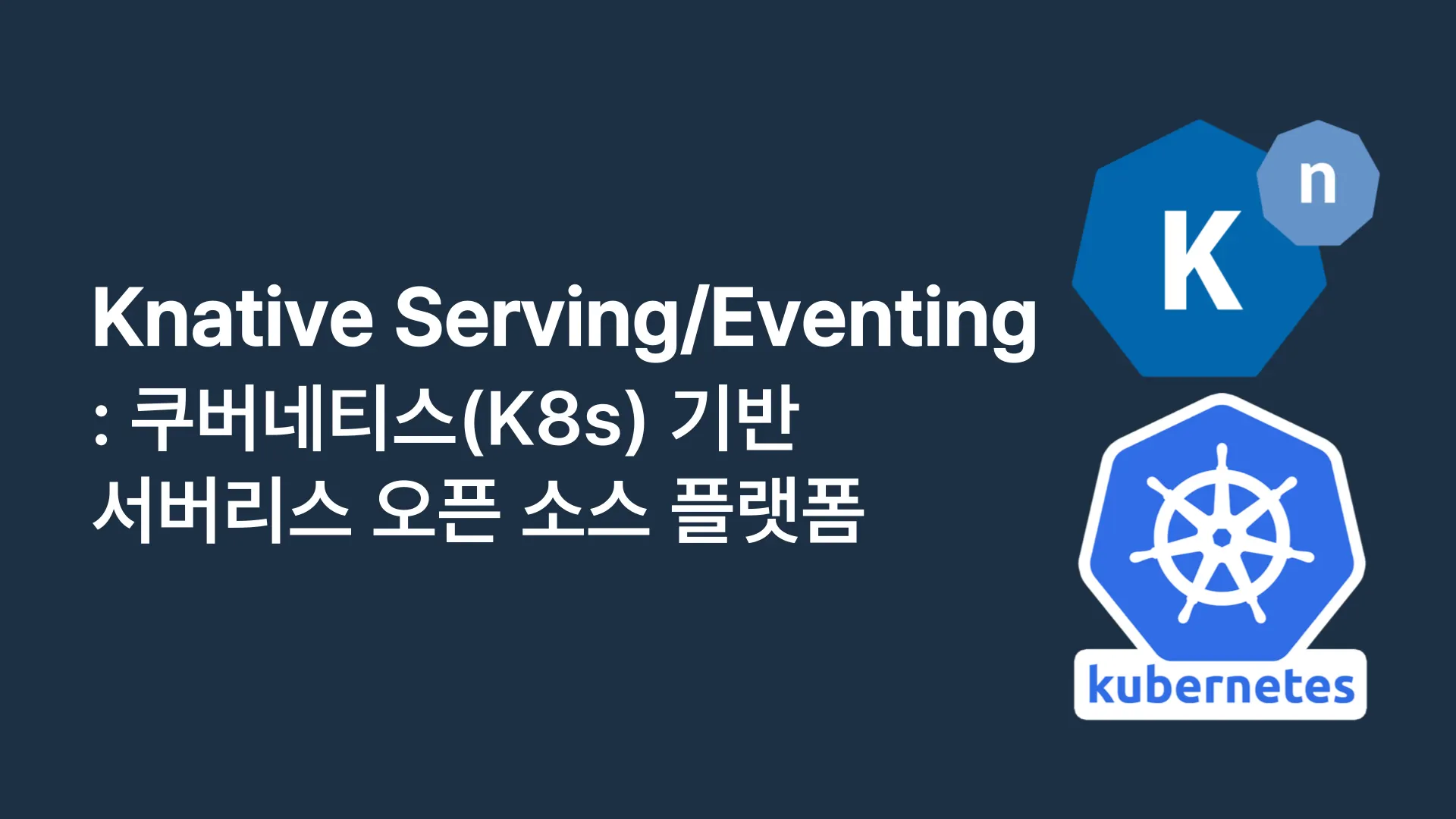 Knative Serving/Eventing
: 쿠버네티스(K8s) 기반
서버리스 오픈 소스 플랫폼

K n

kubernetes